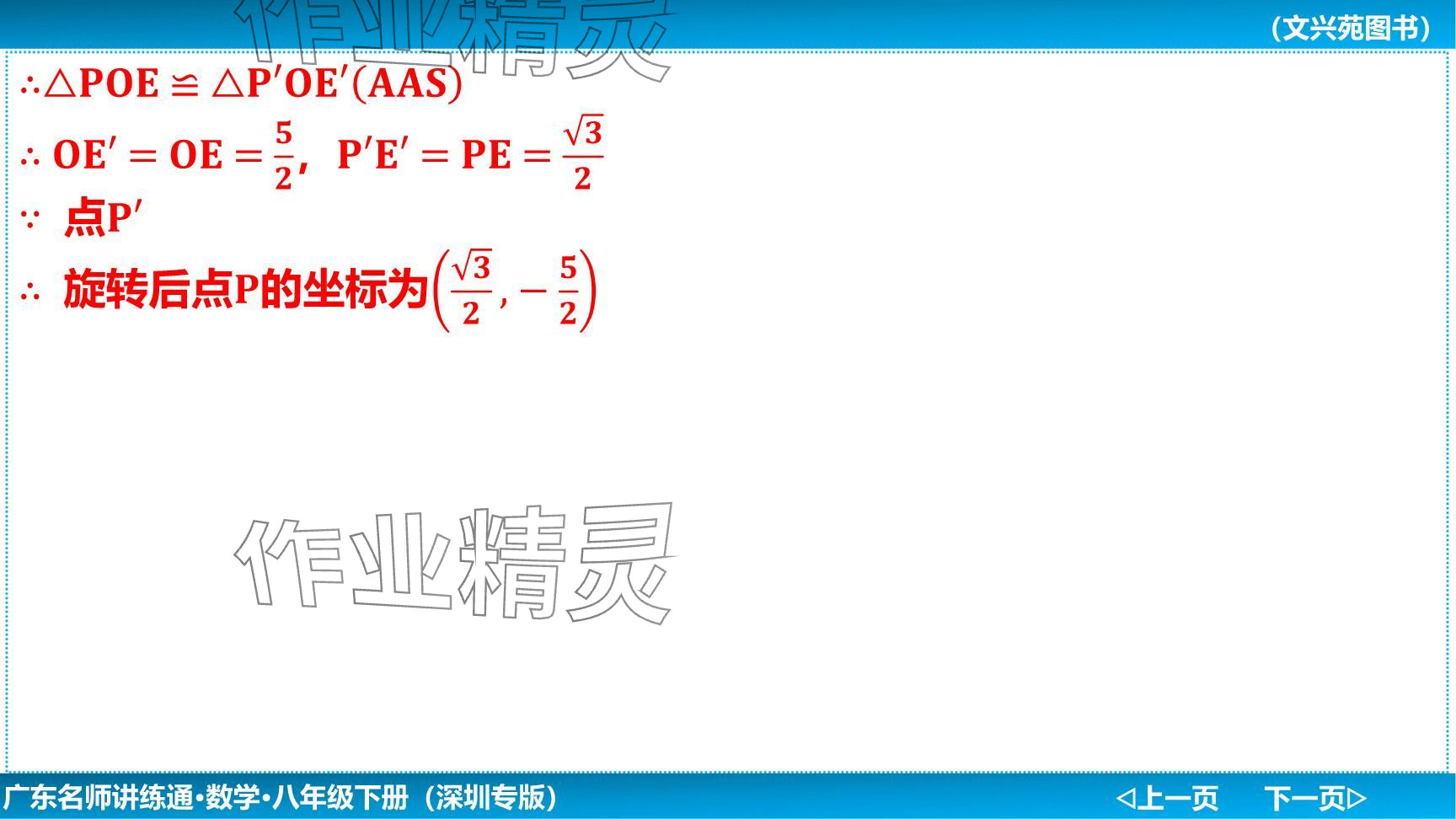 作业精灵

(文兴苑图书)

$\therefore \triangle POE \cong \triangle P'OE'(AAS)$

$\therefore OE' = OE = \frac{5}{2}$, $P'E' = PE = \frac{\sqrt{3}}{2}$

$\because$ 点$P'$

$\therefore$ 旋转后点P的坐标为$\left(\frac{\sqrt{3}}{2}, -\frac{5}{2}\right)$

作业精灵

广东名师讲练通·数学·八年级下册（深圳专版）

◁上一页 下一页▷